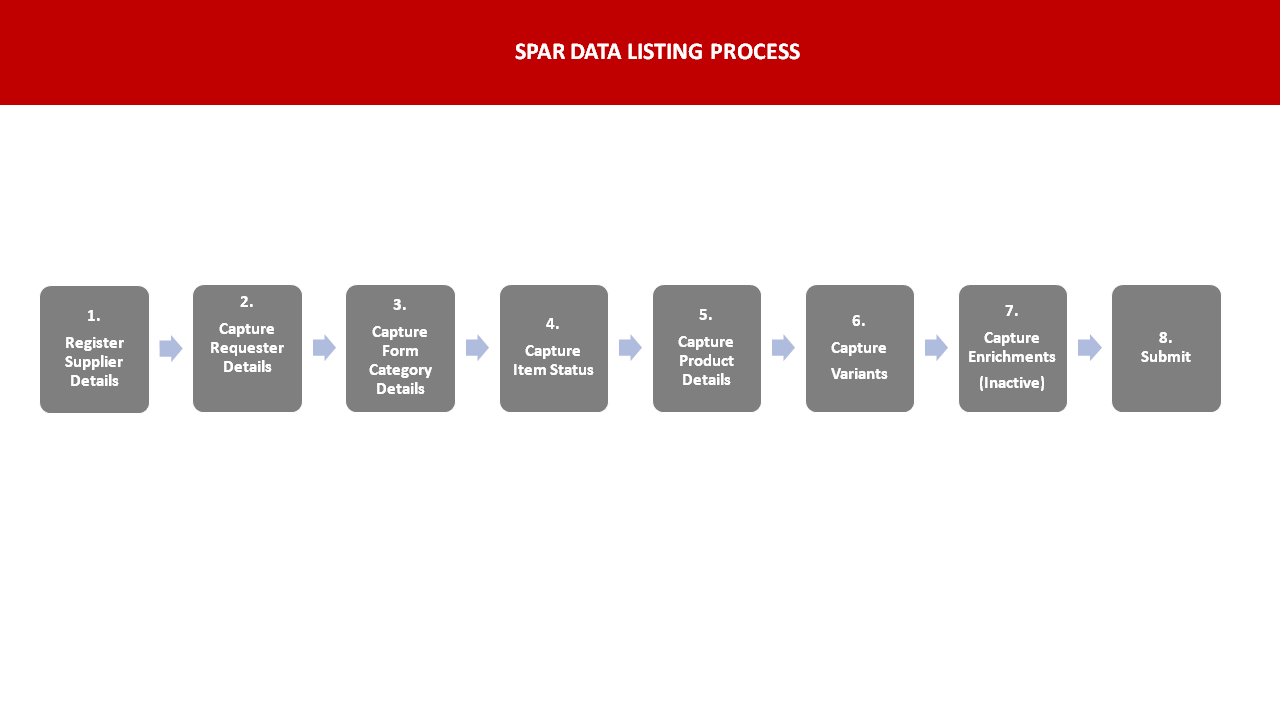 SPAR DATA LISTING PROCESS

1.
Register Supplier Details

2.
Capture Requester Details

3.
Capture Form Category Details

4.
Capture Item Status

5.
Capture Product Details

6.
Capture
Variants

7.
Capture Enrichments
(Inactive)

8.
Submit